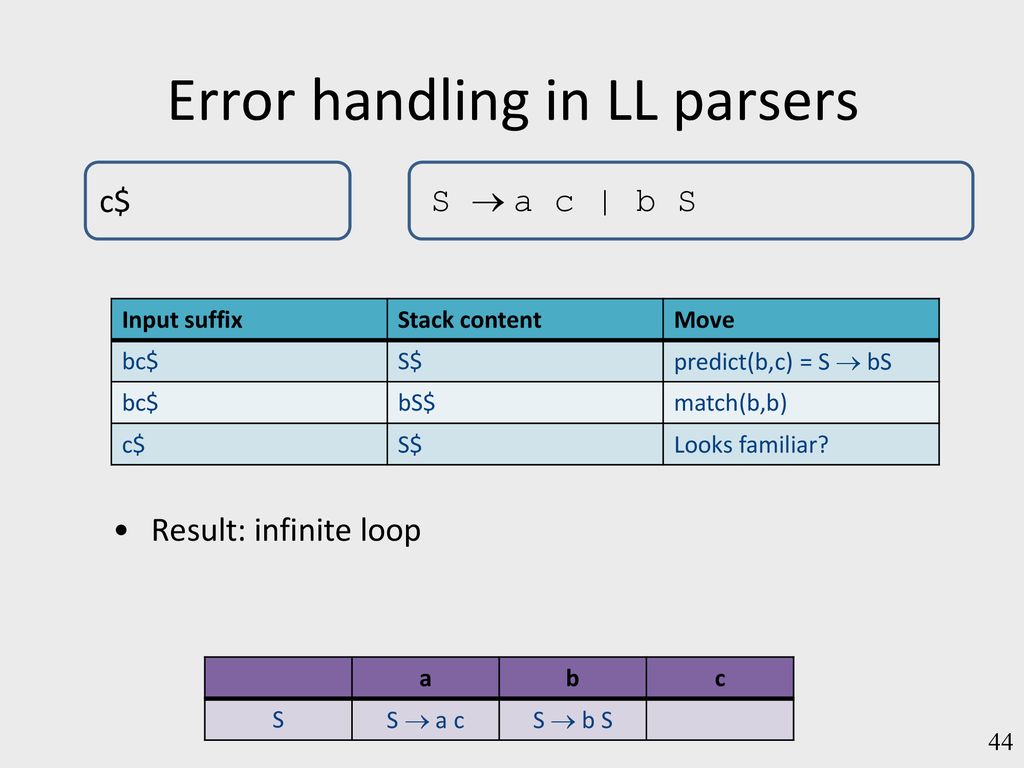 Error handling in LL parsers

c$

S $\rightarrow$ a c | b S

| Input suffix | Stack content | Move |
|---|---|---|
| bc$ | S$ | predict(b,c) = S $\rightarrow$ bS |
| bc$ | bS$ | match(b,b) |
| c$ | S$ | Looks familiar? |

• Result: infinite loop

| | a | b | c |
|---|---|---|---|
| S | S $\rightarrow$ a c | S $\rightarrow$ b S | |

44